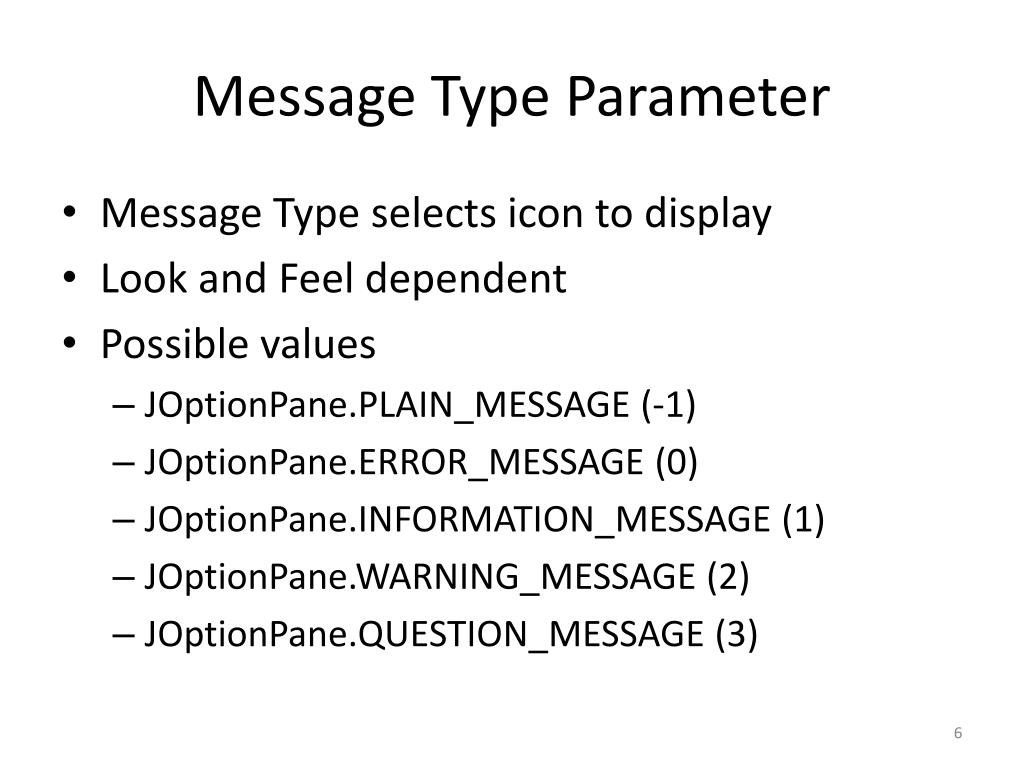 Message Type Parameter

• Message Type selects icon to display
• Look and Feel dependent
• Possible values
– JOptionPane.PLAIN_MESSAGE (-1)
– JOptionPane.ERROR_MESSAGE (0)
– JOptionPane.INFORMATION_MESSAGE (1)
– JOptionPane.WARNING_MESSAGE (2)
– JOptionPane.QUESTION_MESSAGE (3)

6